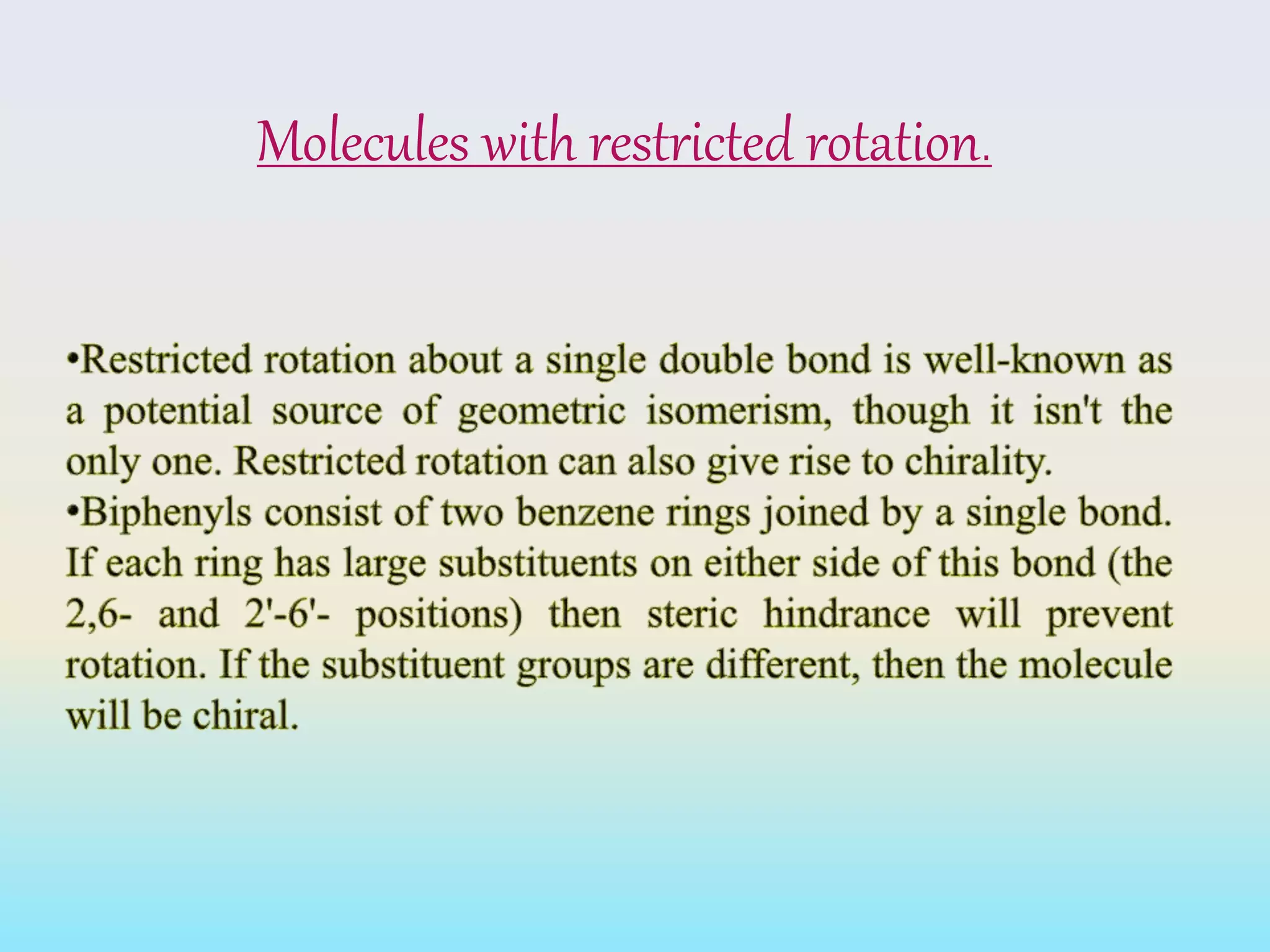 Molecules with restricted rotation.

•Restricted rotation about a single double bond is well-known as a potential source of geometric isomerism, though it isn't the only one. Restricted rotation can also give rise to chirality.

•Biphenyls consist of two benzene rings joined by a single bond. If each ring has large substituents on either side of this bond (the 2,6- and 2'-6'- positions) then steric hindrance will prevent rotation. If the substituent groups are different, then the molecule will be chiral.